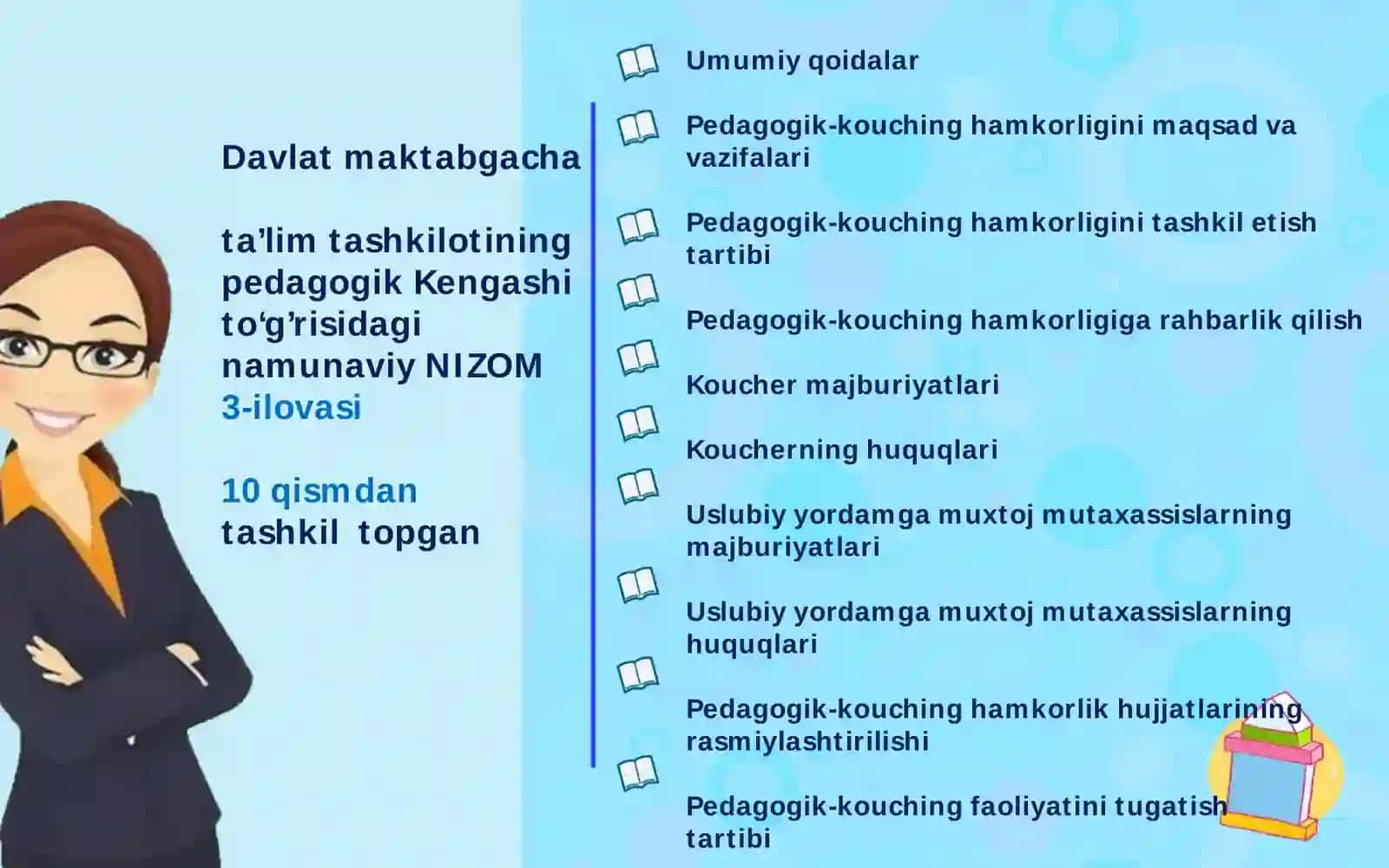 Davlat maktabgacha

ta’lim tashkilotining pedagogik Kengashi to‘g’risidagi namunaviy NIZOM 3-ilovasi

10 qismdan tashkil topgan

Umumiy qoidalar

Pedagogik-kouching hamkorligini maqsad va vazifalari

Pedagogik-kouching hamkorligini tashkil etish tartibi

Pedagogik-kouching hamkorligiga rahbarlik qilish

Koucher majburiyatlari

Koucherning huquqlari

Uslubiy yordamga muxtoj mutaxassislarning majburiyatlari

Uslubiy yordamga muxtoj mutaxassislarning huquqlari

Pedagogik-kouching hamkorlik hujjatlarining rasmiylashtirilishi

Pedagogik-kouching faoliyatini tugatish tartibi